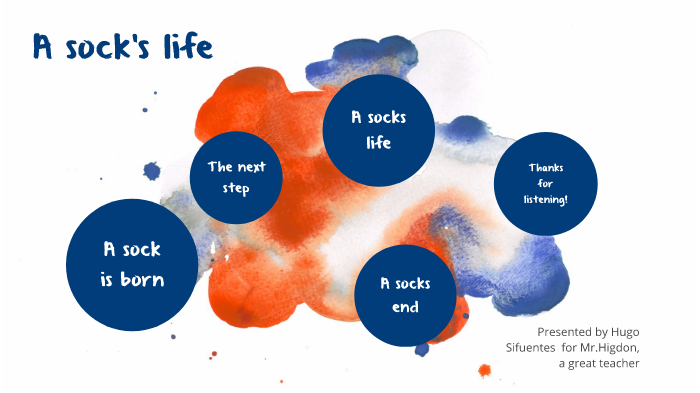 A sock's life

A sock is born

The next step

A socks life

A socks end

Thanks for listening!

Presented by Hugo Sifuentes for Mr.Higdon, a great teacher